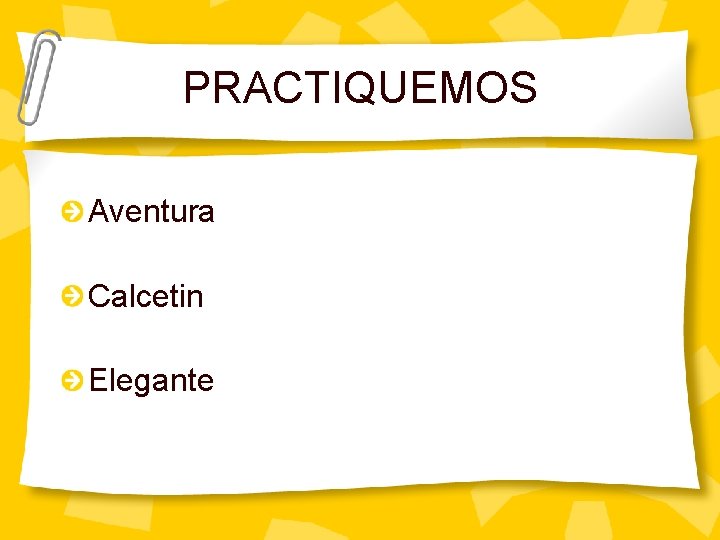 PRACTIQUEMOS

Aventura

Calcetin

Elegante